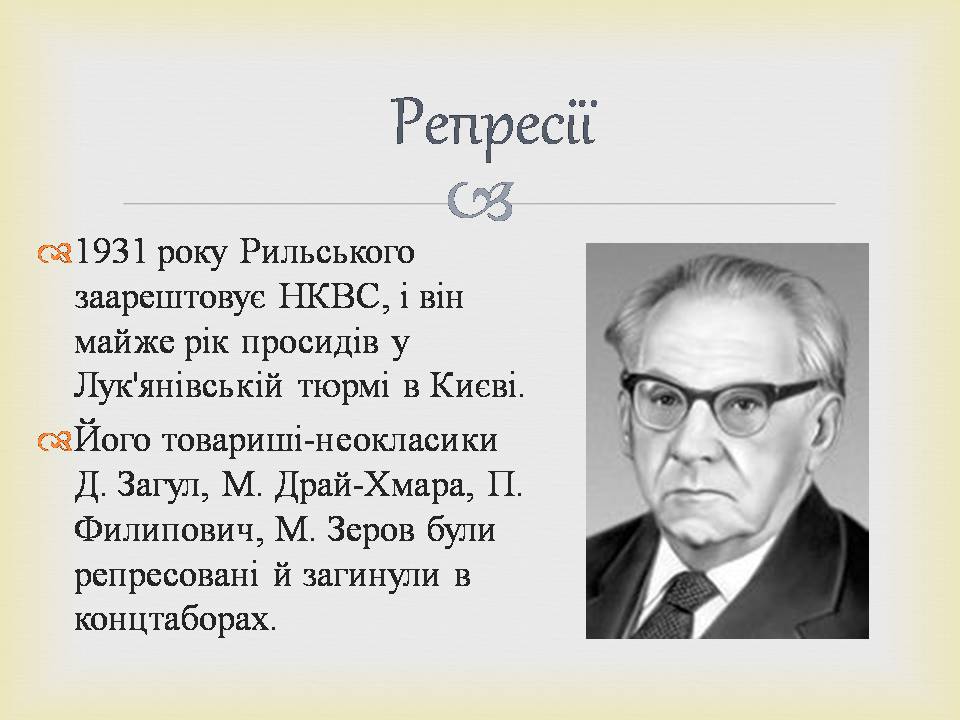 Репресії

1931 року Рильського заарештовує НКВС, і він майже рік просидів у Лук'янівській тюрмі в Києві.

Його товариші-неокласики Д. Загул, М. Драй-Хмара, П. Филипович, М. Зеров були репресовані й загинули в концтаборах.